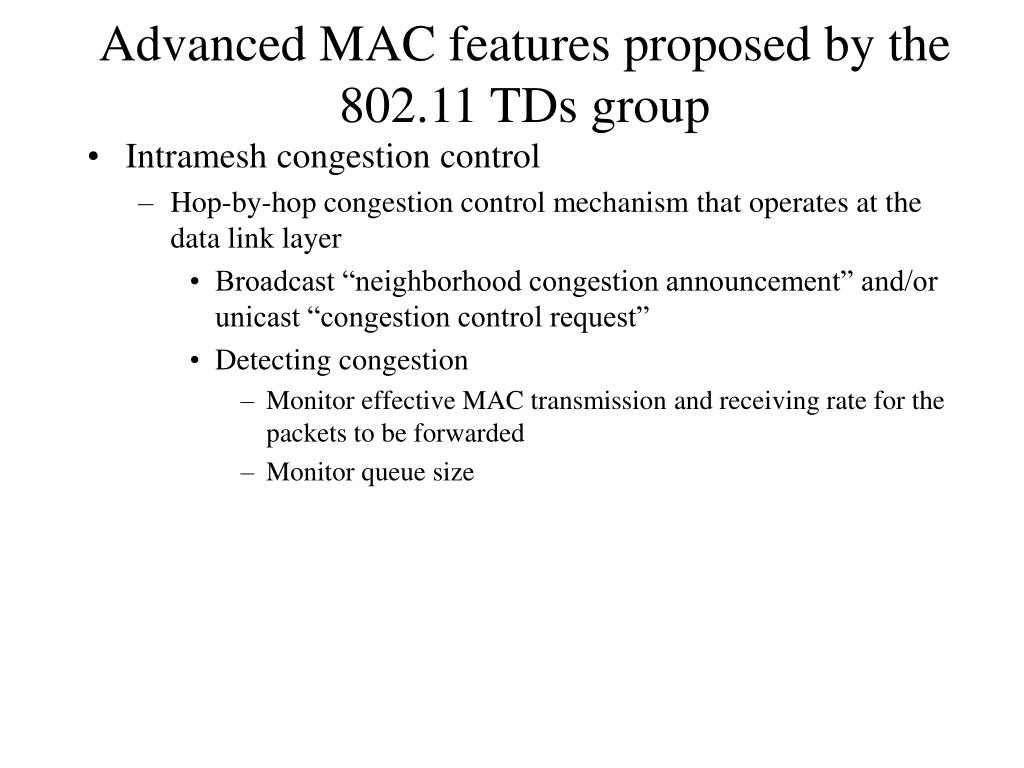 Advanced MAC features proposed by the 802.11 TDs group

• Intramesh congestion control
– Hop-by-hop congestion control mechanism that operates at the data link layer
• Broadcast “neighborhood congestion announcement” and/or unicast “congestion control request”
• Detecting congestion
– Monitor effective MAC transmission and receiving rate for the packets to be forwarded
– Monitor queue size